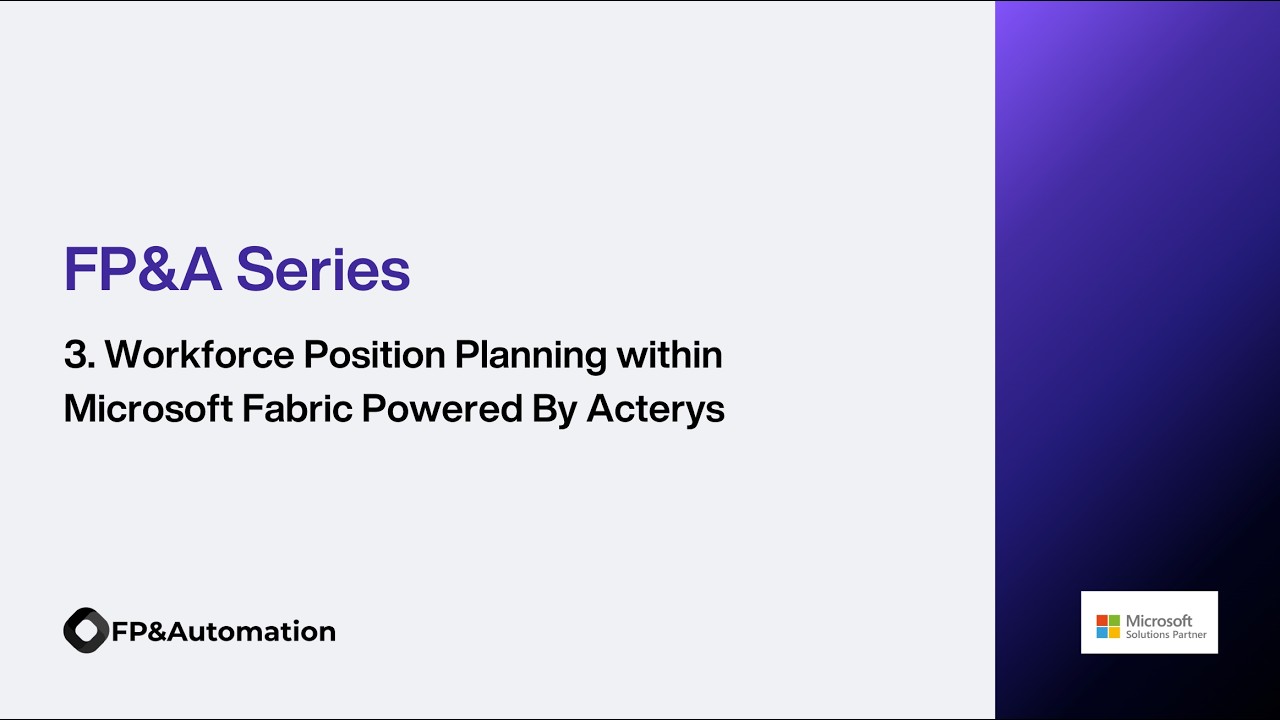 FP&A Series

3. Workforce Position Planning within Microsoft Fabric Powered By Acterys

FP&Automation

Microsoft
Solutions Partner